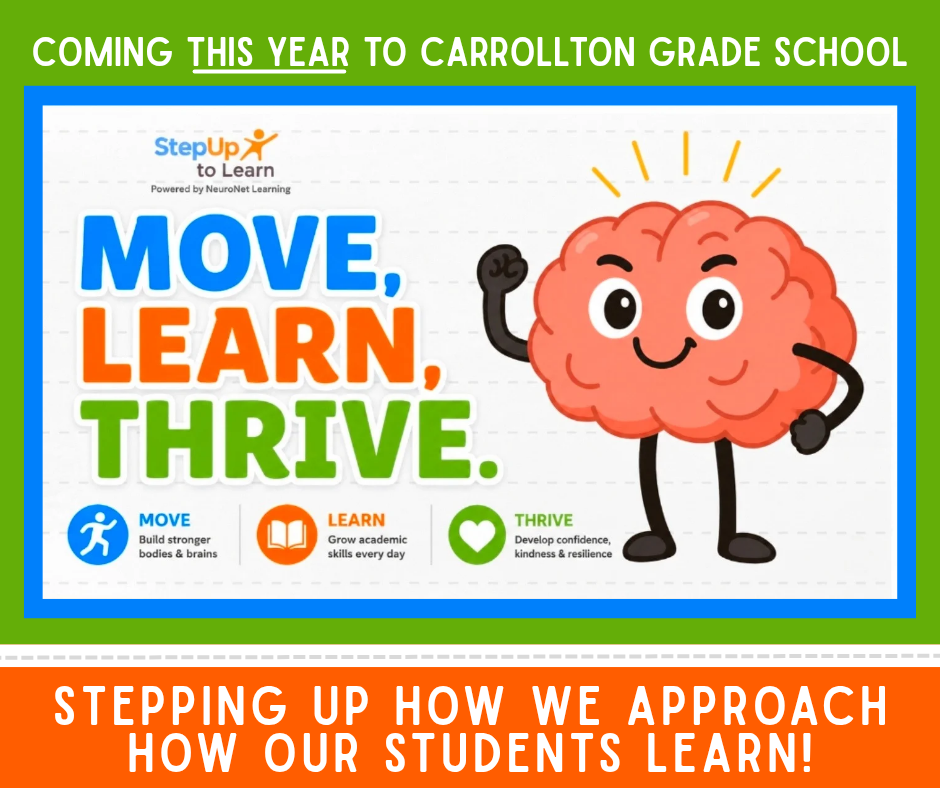 COMING THIS YEAR TO CARROLLTON GRADE SCHOOL

StepUp
to Learn
Powered by NeuroNet Learning

MOVE,
LEARN,
THRIVE.

MOVE
Build stronger bodies & brains

LEARN
Grow academic skills every day

THRIVE
Develop confidence, kindness & resilience

STEPPING UP HOW WE APPROACH HOW OUR STUDENTS LEARN!